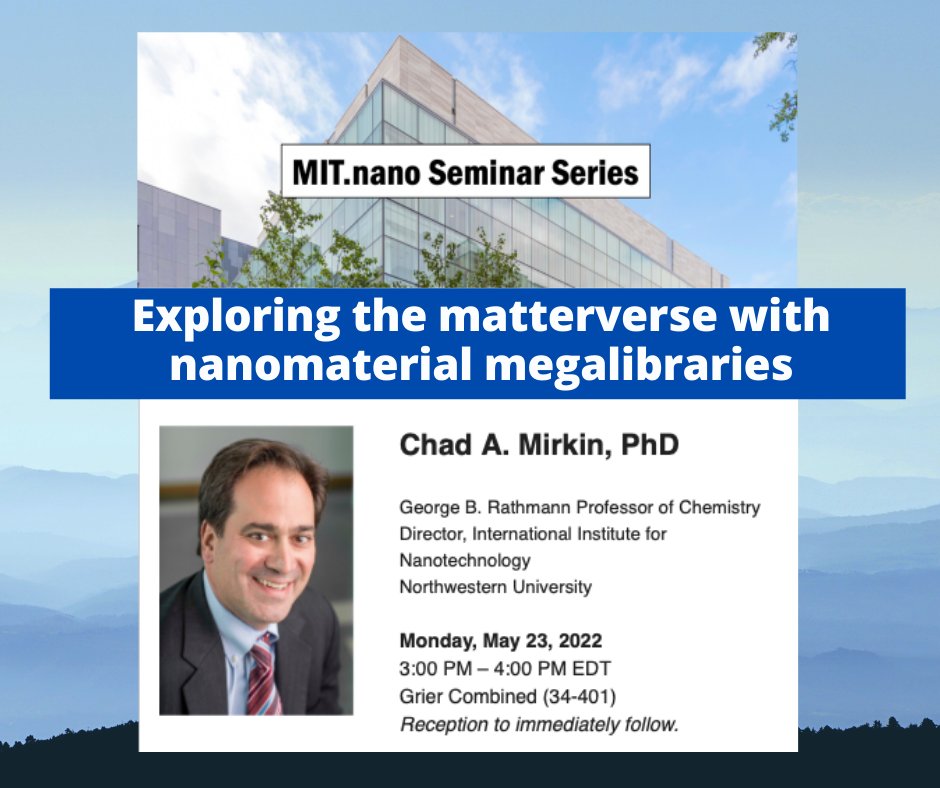 MIT.nano Seminar Series

Exploring the matterverse with nanomaterial megalibraries

Chad A. Mirkin, PhD

George B. Rathmann Professor of Chemistry
Director, International Institute for Nanotechnology
Northwestern University

Monday, May 23, 2022
3:00 PM – 4:00 PM EDT
Grier Combined (34-401)
Reception to immediately follow.